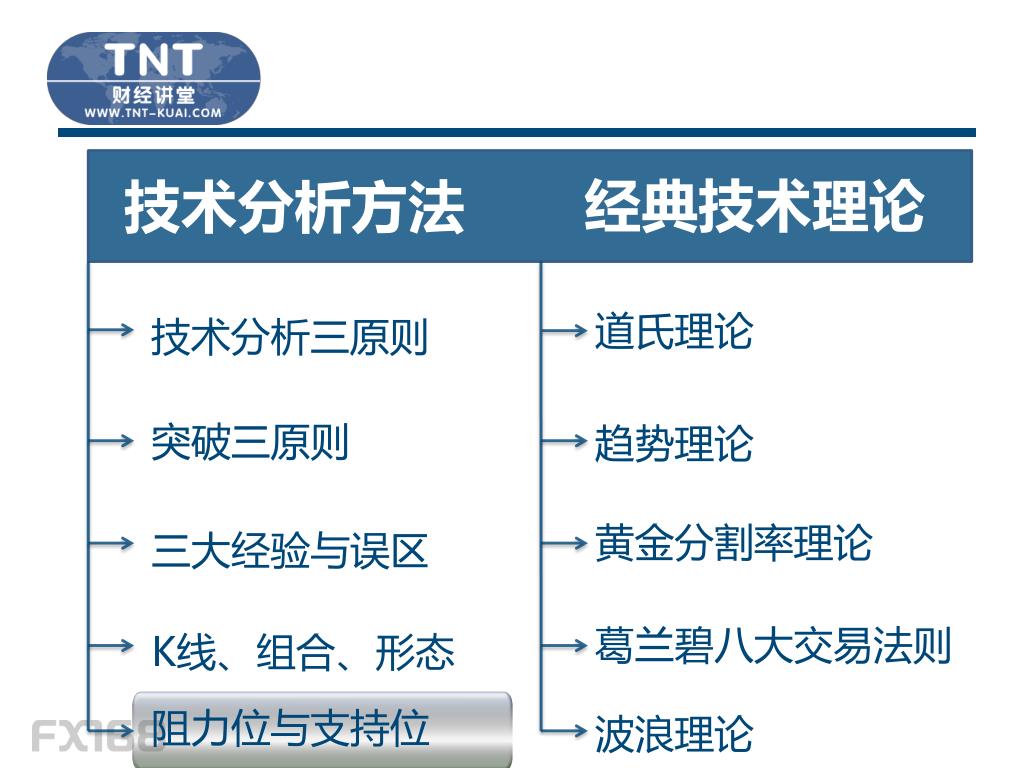 TNT
财经讲堂
WWW.TNT-KUAI.COM

技术分析方法

技术分析三原则

突破三原则

三大经验与误区

K线、组合、形态

阻力位与支持位

经典技术理论

道氏理论

趋势理论

黄金分割率理论

葛兰碧八大交易法则

波浪理论

FX168